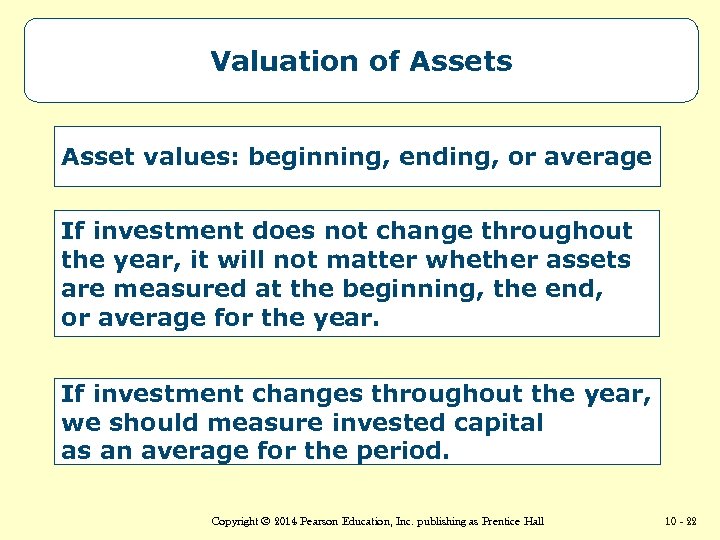 Valuation of Assets

Asset values: beginning, ending, or average

If investment does not change throughout the year, it will not matter whether assets are measured at the beginning, the end, or average for the year.

If investment changes throughout the year, we should measure invested capital as an average for the period.

Copyright © 2014 Pearson Education, Inc. publishing as Prentice Hall

10 - 22